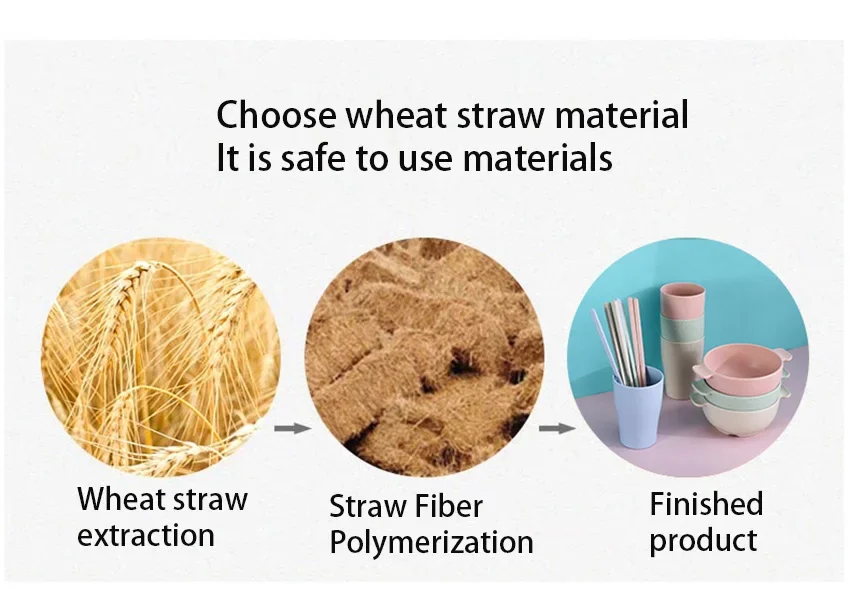 Choose wheat straw material
It is safe to use materials

Wheat straw extraction

Straw Fiber Polymerization

Finished product